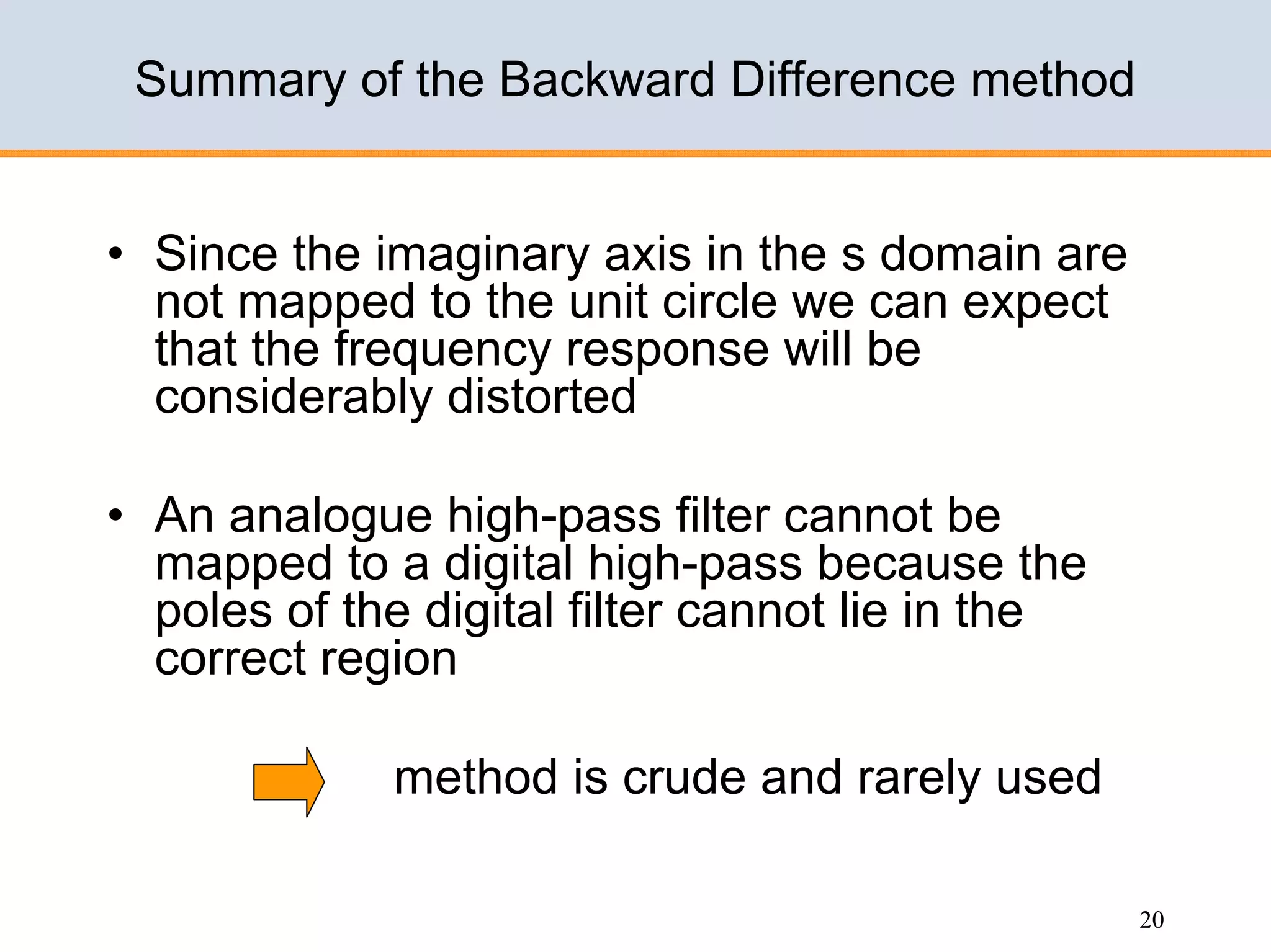 Summary of the Backward Difference method

• Since the imaginary axis in the s domain are not mapped to the unit circle we can expect that the frequency response will be considerably distorted

• An analogue high-pass filter cannot be mapped to a digital high-pass because the poles of the digital filter cannot lie in the correct region

method is crude and rarely used

20